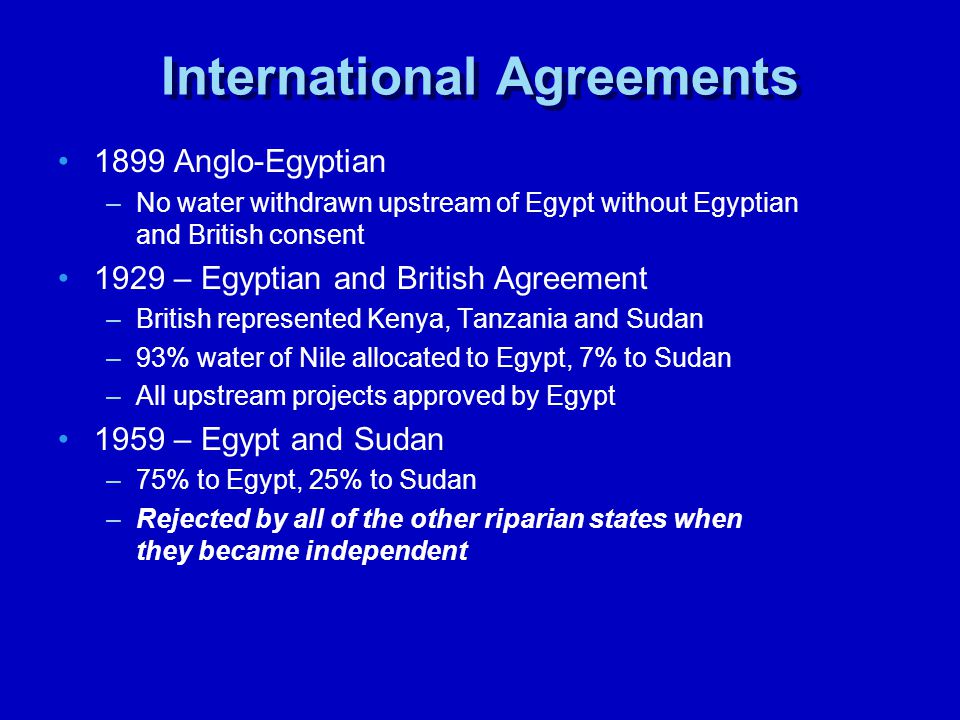 International Agreements

• 1899 Anglo-Egyptian
– No water withdrawn upstream of Egypt without Egyptian and British consent

• 1929 – Egyptian and British Agreement
– British represented Kenya, Tanzania and Sudan
– 93% water of Nile allocated to Egypt, 7% to Sudan
– All upstream projects approved by Egypt

• 1959 – Egypt and Sudan
– 75% to Egypt, 25% to Sudan
– Rejected by all of the other riparian states when they became independent